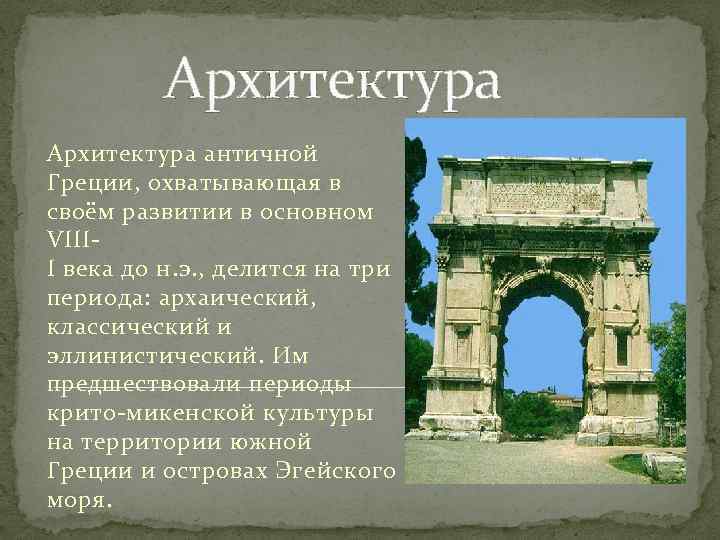 Архитектура

Архитектура античной Греции, охватывающая в своём развитии в основном VIII-
I века до н.э., делится на три периода: архаический, классический и эллинистический. Им предшествовали периоды крито-микенской культуры на территории южной Греции и островах Эгейского моря.